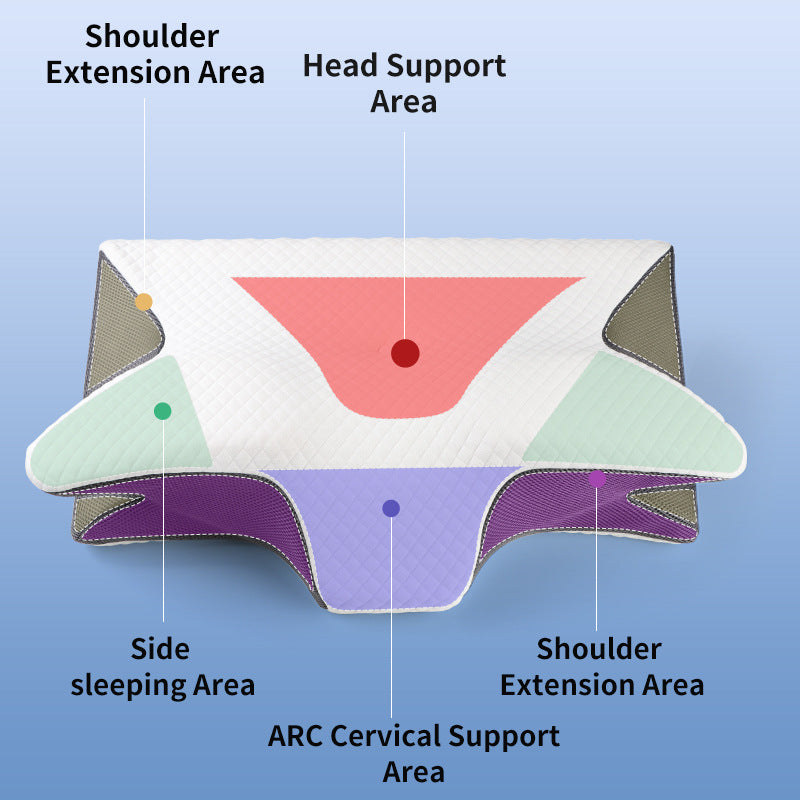 Shoulder Extension Area

Head Support Area

Side sleeping Area

Shoulder Extension Area

ARC Cervical Support Area